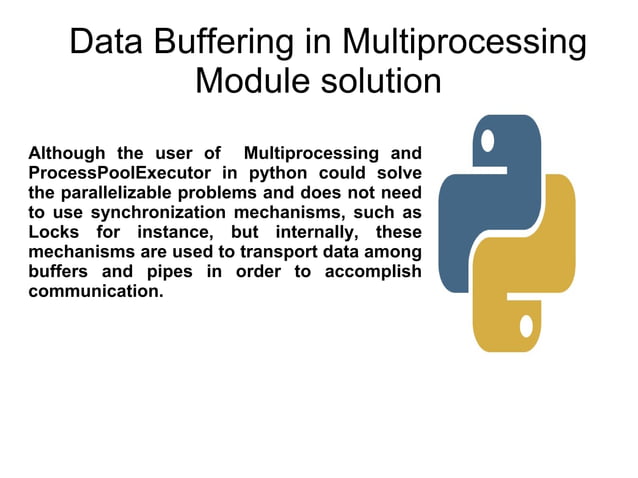 Data Buffering in Multiprocessing Module solution

Although the user of Multiprocessing and ProcessPoolExecutor in python could solve the parallelizable problems and does not need to use synchronization mechanisms, such as Locks for instance, but internally, these mechanisms are used to transport data among buffers and pipes in order to accomplish communication.